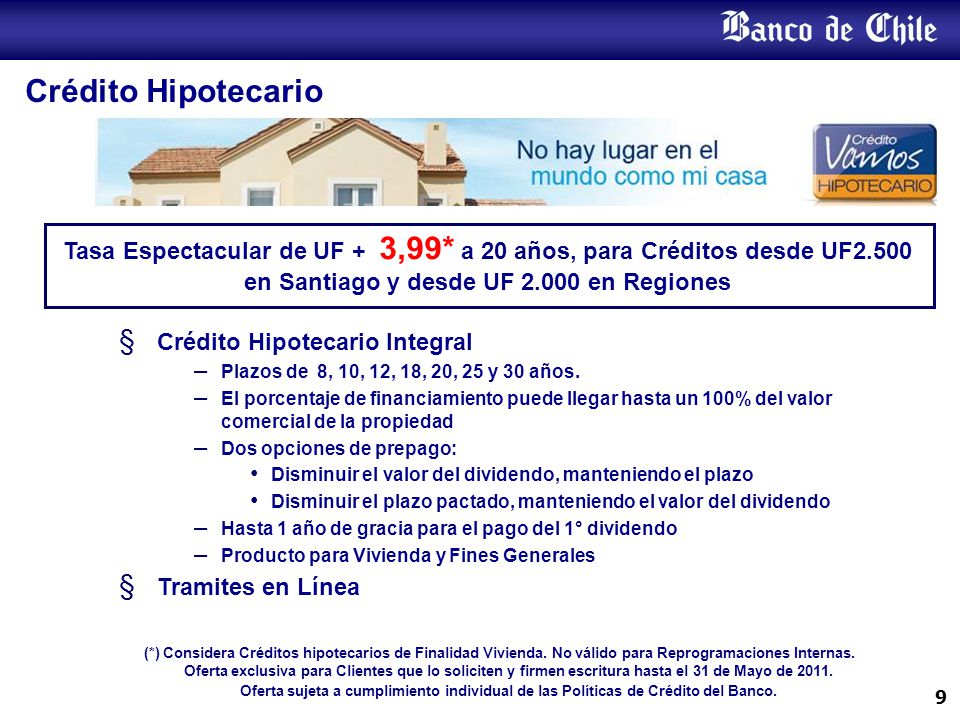 Banco de Chile

Crédito Hipotecario

No hay lugar en el mundo como mi casa

Crédito Vamos HIPOTECARIO

Tasa Espectacular de UF + 3,99* a 20 años, para Créditos desde UF2.500 en Santiago y desde UF 2.000 en Regiones

§ Crédito Hipotecario Integral
– Plazos de 8, 10, 12, 18, 20, 25 y 30 años.
– El porcentaje de financiamiento puede llegar hasta un 100% del valor comercial de la propiedad
– Dos opciones de prepago:
• Disminuir el valor del dividendo, manteniendo el plazo
• Disminuir el plazo pactado, manteniendo el valor del dividendo
– Hasta 1 año de gracia para el pago del 1° dividendo
– Producto para Vivienda y Fines Generales
§ Tramites en Línea

(*) Considera Créditos hipotecarios de Finalidad Vivienda. No válido para Reprogramaciones Internas.
Oferta exclusiva para Clientes que lo soliciten y firmen escritura hasta el 31 de Mayo de 2011.
Oferta sujeta a cumplimiento individual de las Políticas de Crédito del Banco.

9